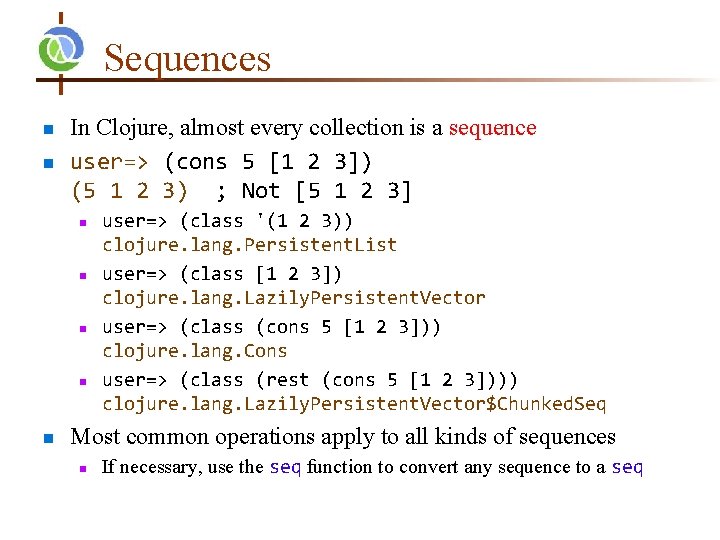 Sequences

In Clojure, almost every collection is a sequence

user=> (cons 5 [1 2 3])
(5 1 2 3)  ; Not [5 1 2 3]

user=> (class '(1 2 3))
clojure.lang.PersistentList

user=> (class [1 2 3])
clojure.lang.LazilyPersistentVector

user=> (class (cons 5 [1 2 3]))
clojure.lang.Cons

user=> (class (rest (cons 5 [1 2 3])))
clojure.lang.LazilyPersistentVector$ChunkedSeq

Most common operations apply to all kinds of sequences

If necessary, use the seq function to convert any sequence to a seq